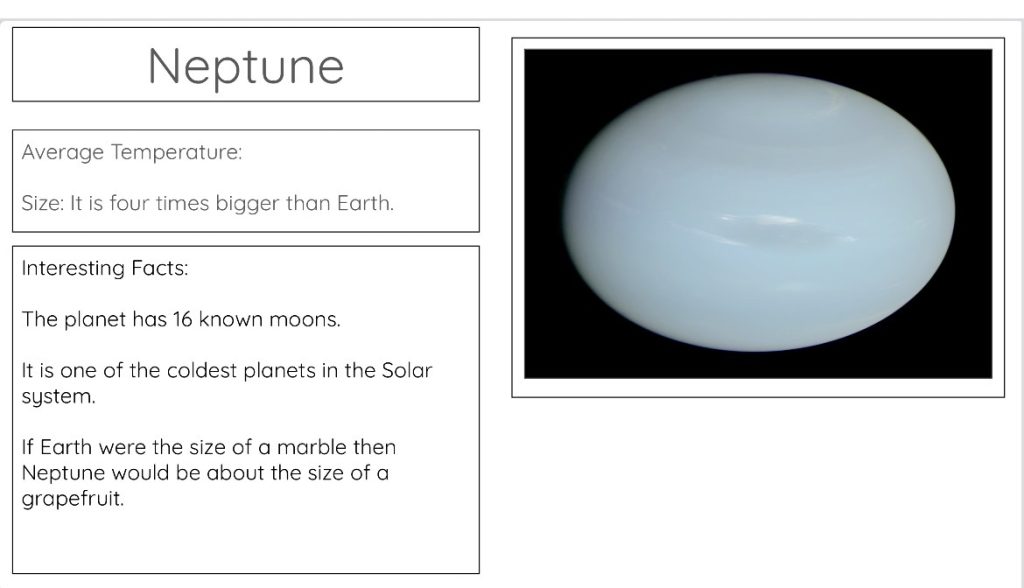 Neptune

Average Temperature:

Size: It is four times bigger than Earth.

Interesting Facts:

The planet has 16 known moons.

It is one of the coldest planets in the Solar system.

If Earth were the size of a marble then Neptune would be about the size of a grapefruit.